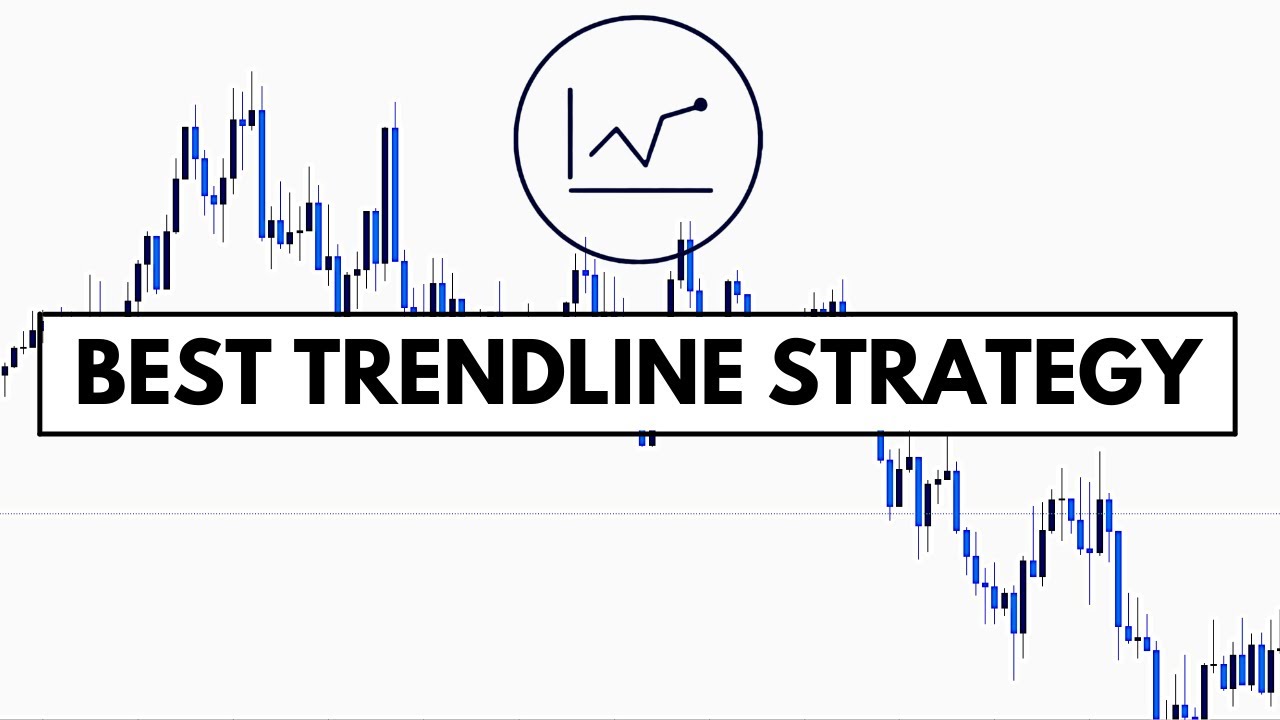 BEST TRENDLINE STRATEGY